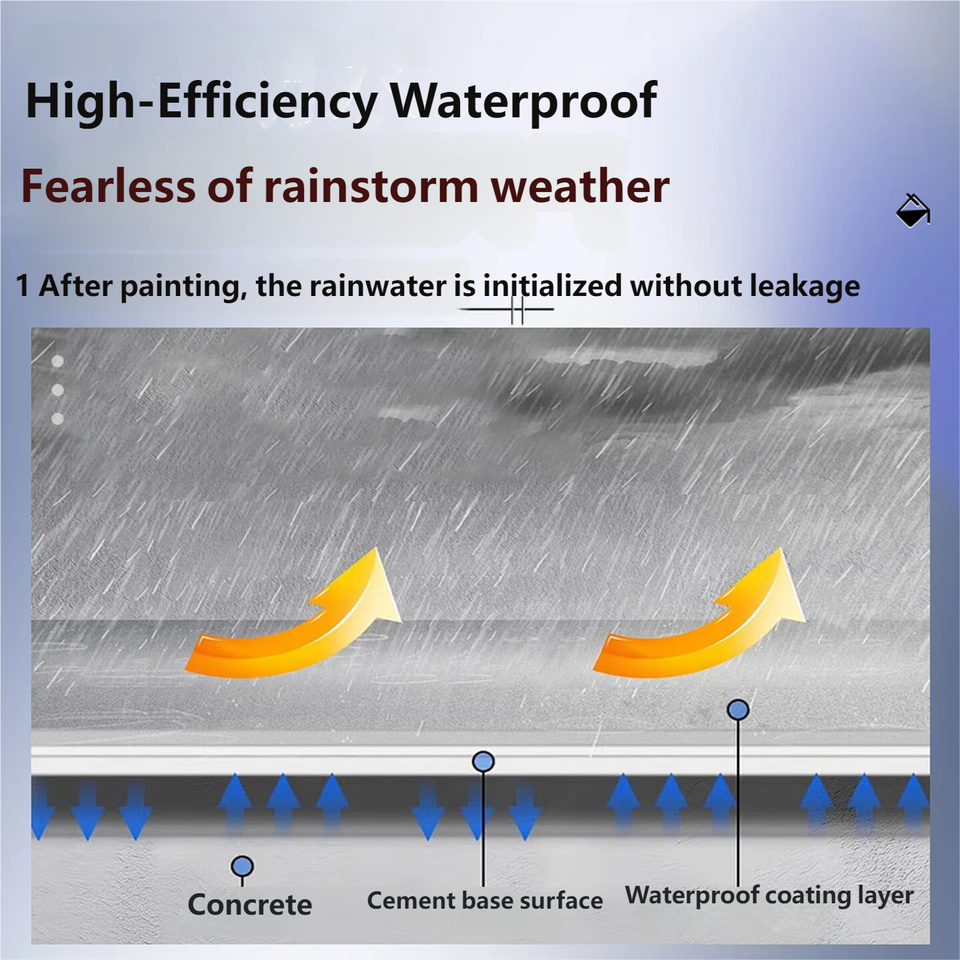 High-Efficiency Waterproof

Fearless of rainstorm weather

1 After painting, the rainwater is initialized without leakage

Concrete

Cement base surface

Waterproof coating layer